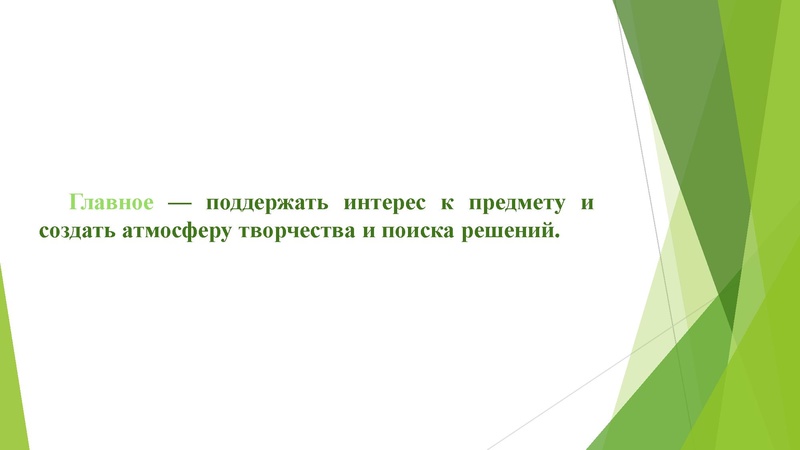 Главное — поддержать интерес к предмету и создать атмосферу творчества и поиска решений.